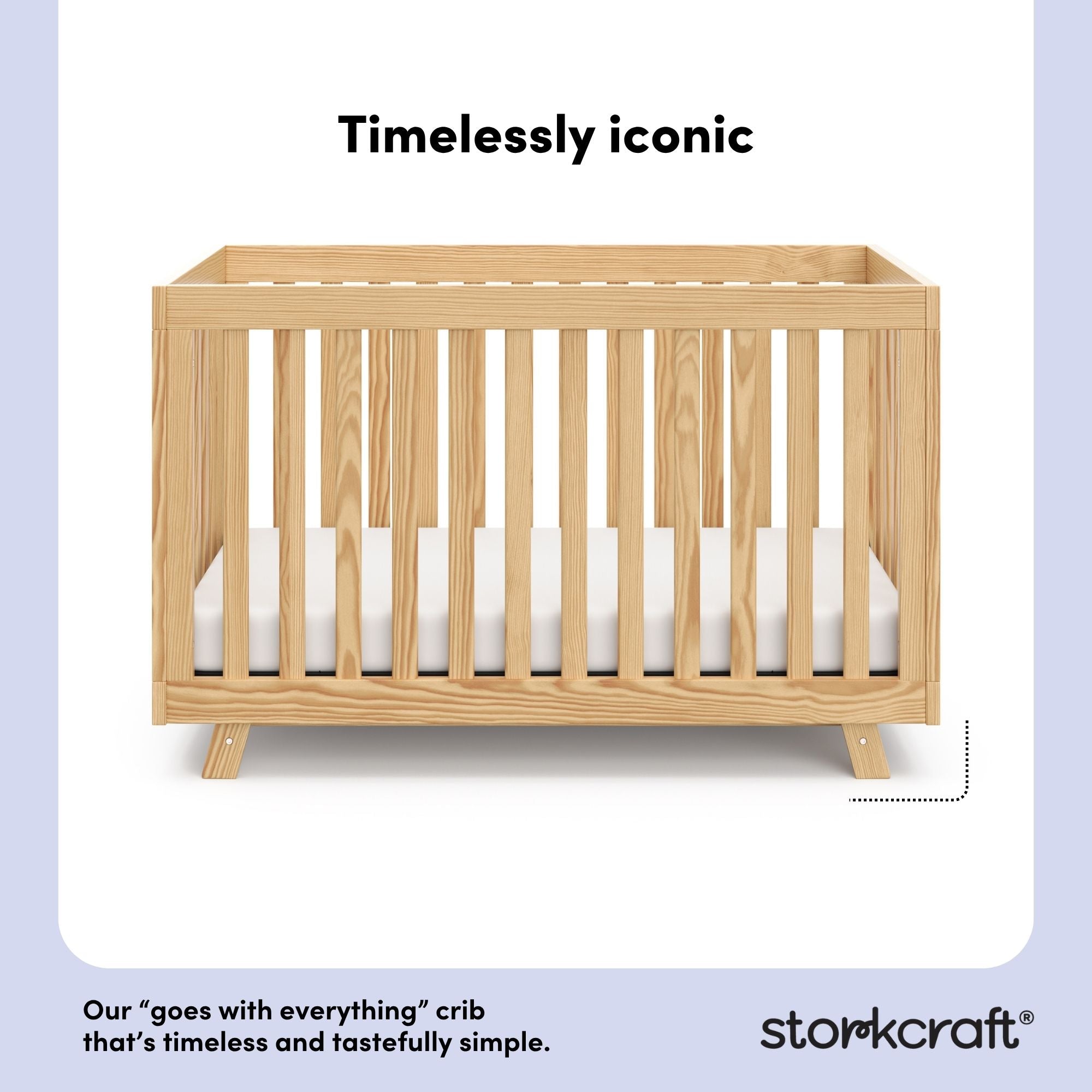 Timelessly iconic

Our “goes with everything” crib that’s timeless and tastefully simple.

storkcraft®